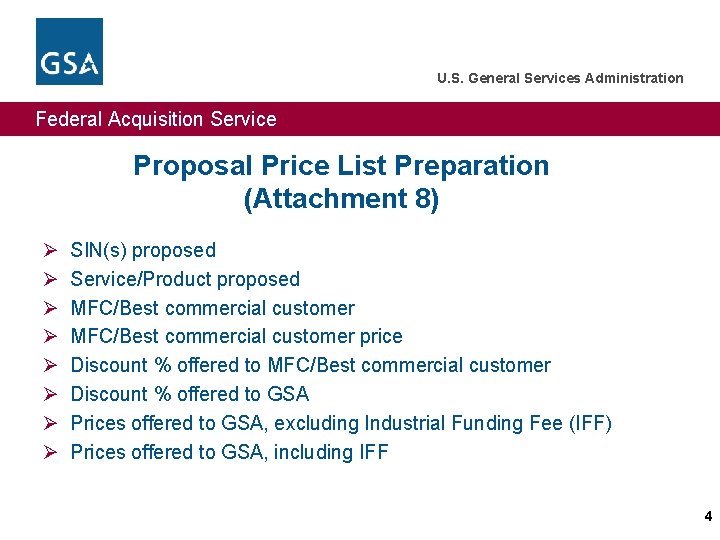 GSA

U.S. General Services Administration

Federal Acquisition Service

Proposal Price List Preparation (Attachment 8)

➢ SIN(s) proposed
➢ Service/Product proposed
➢ MFC/Best commercial customer
➢ MFC/Best commercial customer price
➢ Discount % offered to MFC/Best commercial customer
➢ Discount % offered to GSA
➢ Prices offered to GSA, excluding Industrial Funding Fee (IFF)
➢ Prices offered to GSA, including IFF

4